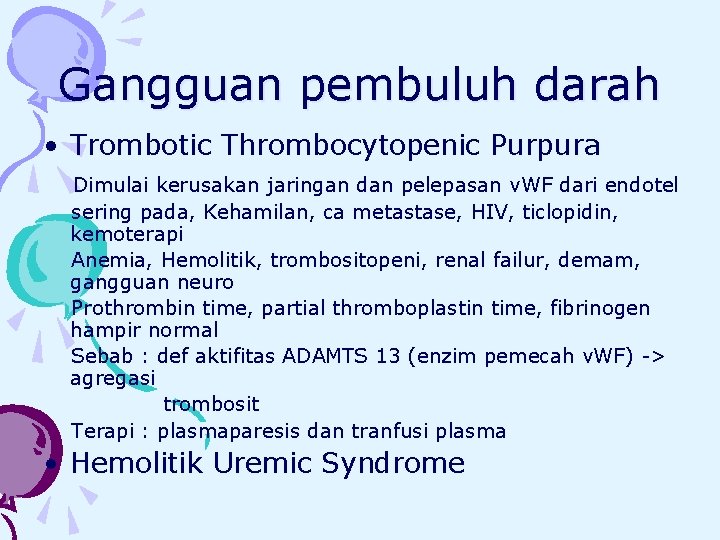 Gangguan pembuluh darah

• Trombotic Thrombocytopenic Purpura

Dimulai kerusakan jaringan dan pelepasan vWF dari endotel

sering pada, Kehamilan, ca metastase, HIV, ticlopidin, kemoterapi

Anemia, Hemolitik, trombositopeni, renal failur, demam, gangguan neuro

Prothrombin time, partial thromboplastin time, fibrinogen hampir normal

Sebab : def aktifitas ADAMTS 13 (enzim pemecah vWF) -> agregasi trombosit

Terapi : plasmaparesis dan tranfusi plasma

• Hemolitik Uremic Syndrome